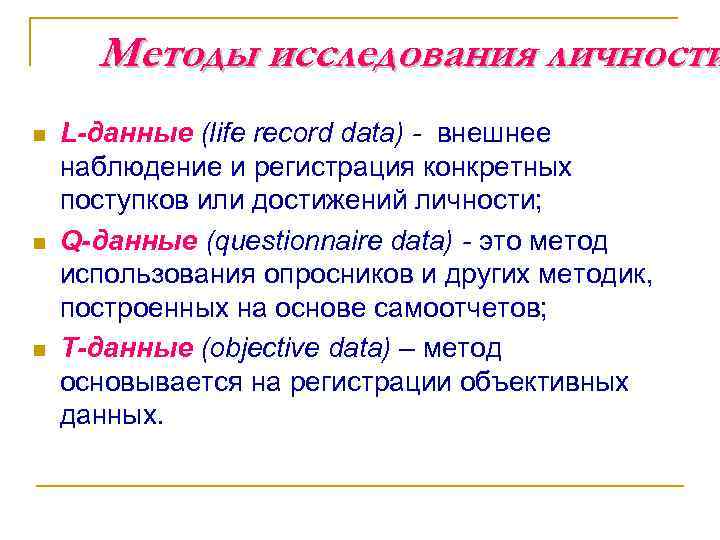 Методы исследования личности

L-данные (life record data) - внешнее наблюдение и регистрация конкретных поступков или достижений личности;

Q-данные (questionnaire data) - это метод использования опросников и других методик, построенных на основе самоотчетов;

T-данные (objective data) – метод основывается на регистрации объективных данных.